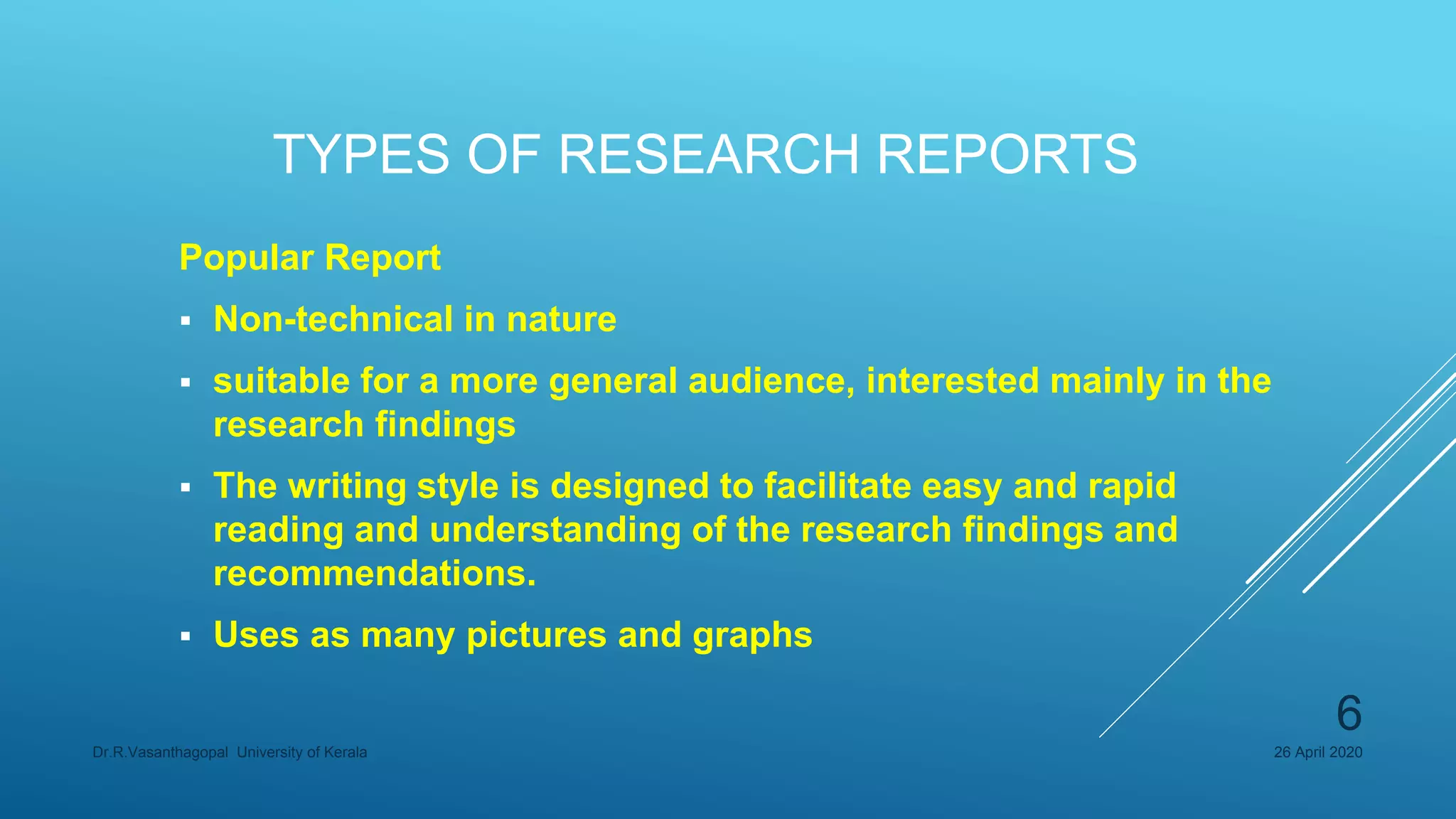 TYPES OF RESEARCH REPORTS

Popular Report

▪ Non-technical in nature

▪ suitable for a more general audience, interested mainly in the research findings

▪ The writing style is designed to facilitate easy and rapid reading and understanding of the research findings and recommendations.

▪ Uses as many pictures and graphs

6

Dr.R.Vasanthagopal University of Kerala

26 April 2020